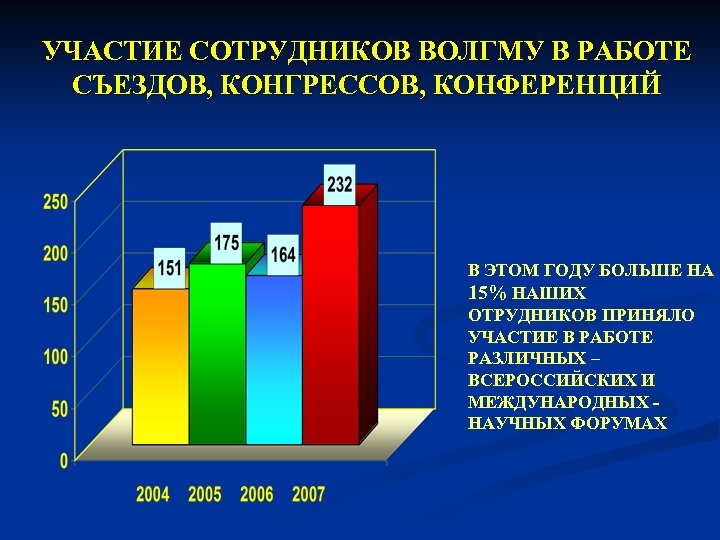 УЧАСТИЕ СОТРУДНИКОВ ВОЛГМУ В РАБОТЕ СЪЕЗДОВ, КОНГРЕССОВ, КОНФЕРЕНЦИЙ

250
200
150
100
50
0

151
175
164
232

2004 2005 2006 2007

В ЭТОМ ГОДУ БОЛЬШЕ НА 15% НАШИХ ОТРУДНИКОВ ПРИНЯЛО УЧАСТИЕ В РАБОТЕ РАЗЛИЧНЫХ – ВСЕРОССИЙСКИХ И МЕЖДУНАРОДНЫХ - НАУЧНЫХ ФОРУМАХ